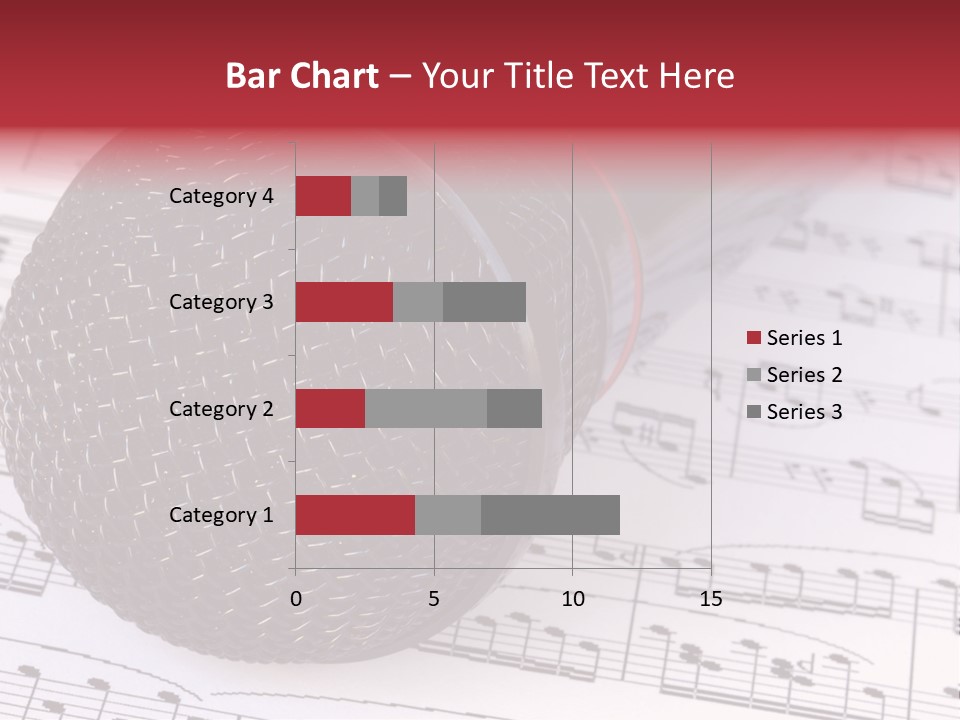 Bar Chart – Your Title Text Here

Category 4
Category 3
Category 2
Category 1

0
5
10
15

Series 1
Series 2
Series 3